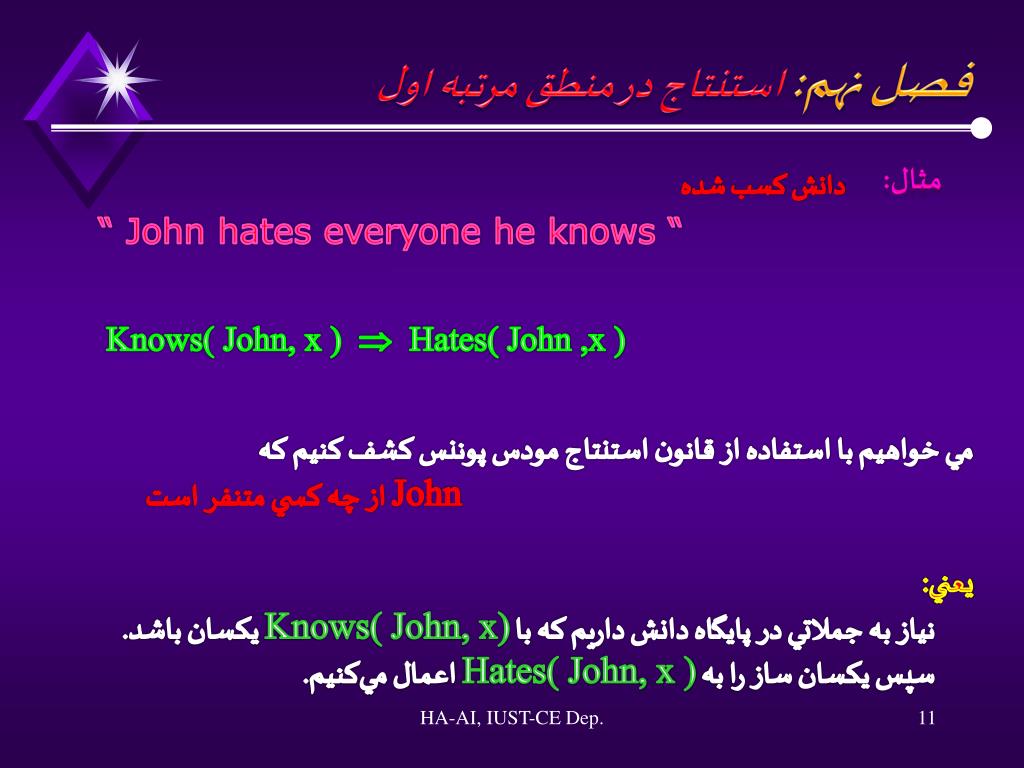 فصل نهم: استنتاج در منطق مرتبه اول

مثال: دانش كسب شده

“ John hates everyone he knows “

Knows( John, x ) $\Rightarrow$ Hates( John ,x )

مي خواهيم با استفاده از قانون استنتاج مودس پوننس كشف كنيم كه John از چه كسي متنفر است

يعني:
نياز به جملاتي در پايگاه دانش داريم كه با Knows( John, x) يكسان باشد.
سپس يكسان ساز را به Hates( John, x ) اعمال مي‌كنيم.

HA-AI, IUST-CE Dep.

11